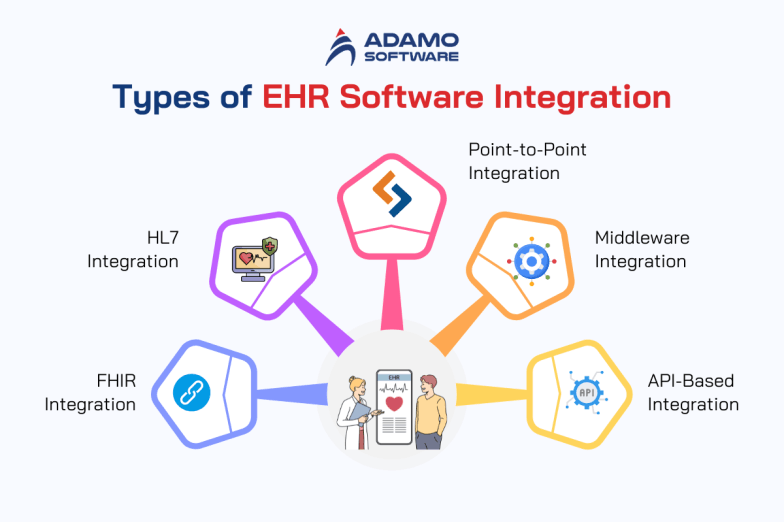 ADAMO SOFTWARE

Types of EHR Software Integration

Point-to-Point Integration

HL7 Integration

Middleware Integration

FHIR Integration

EHR

API

API-Based Integration